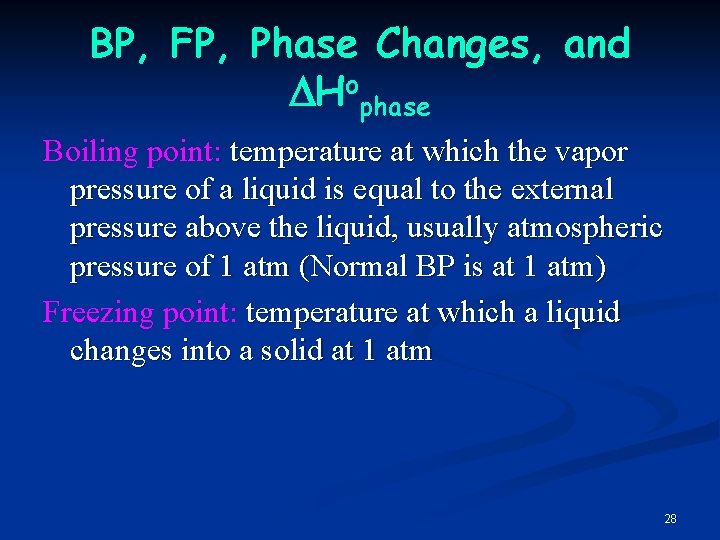 BP, FP, Phase Changes, and $\Delta H^o_{phase}$

Boiling point: temperature at which the vapor pressure of a liquid is equal to the external pressure above the liquid, usually atmospheric pressure of 1 atm (Normal BP is at 1 atm)

Freezing point: temperature at which a liquid changes into a solid at 1 atm

28